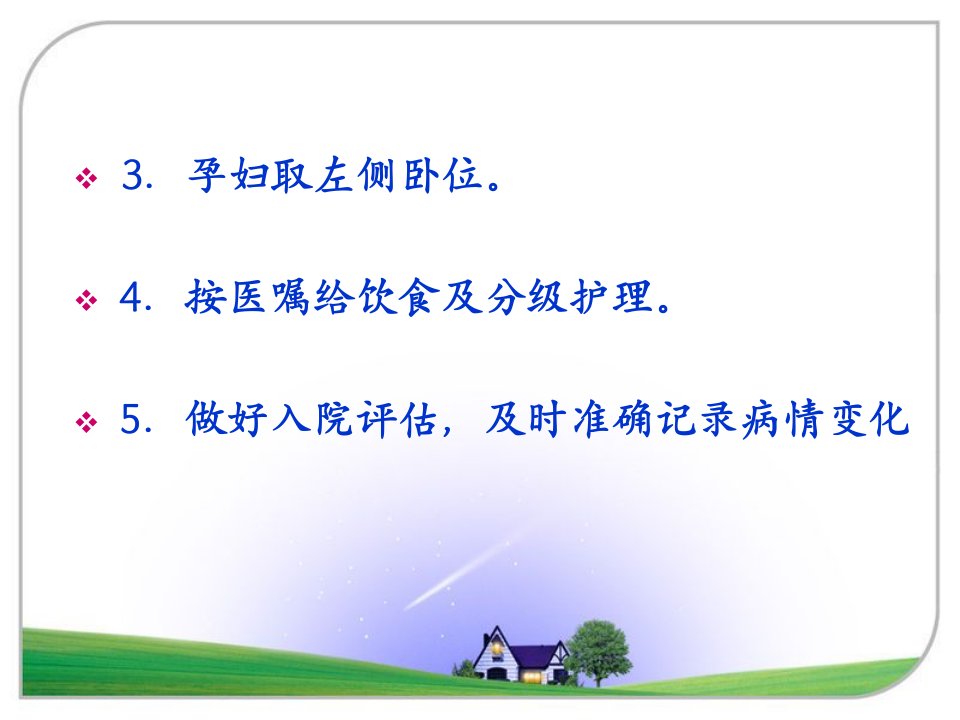 ❖ 3. 孕妇取左侧卧位。

❖ 4. 按医嘱给饮食及分级护理。

❖ 5. 做好入院评估，及时准确记录病情变化